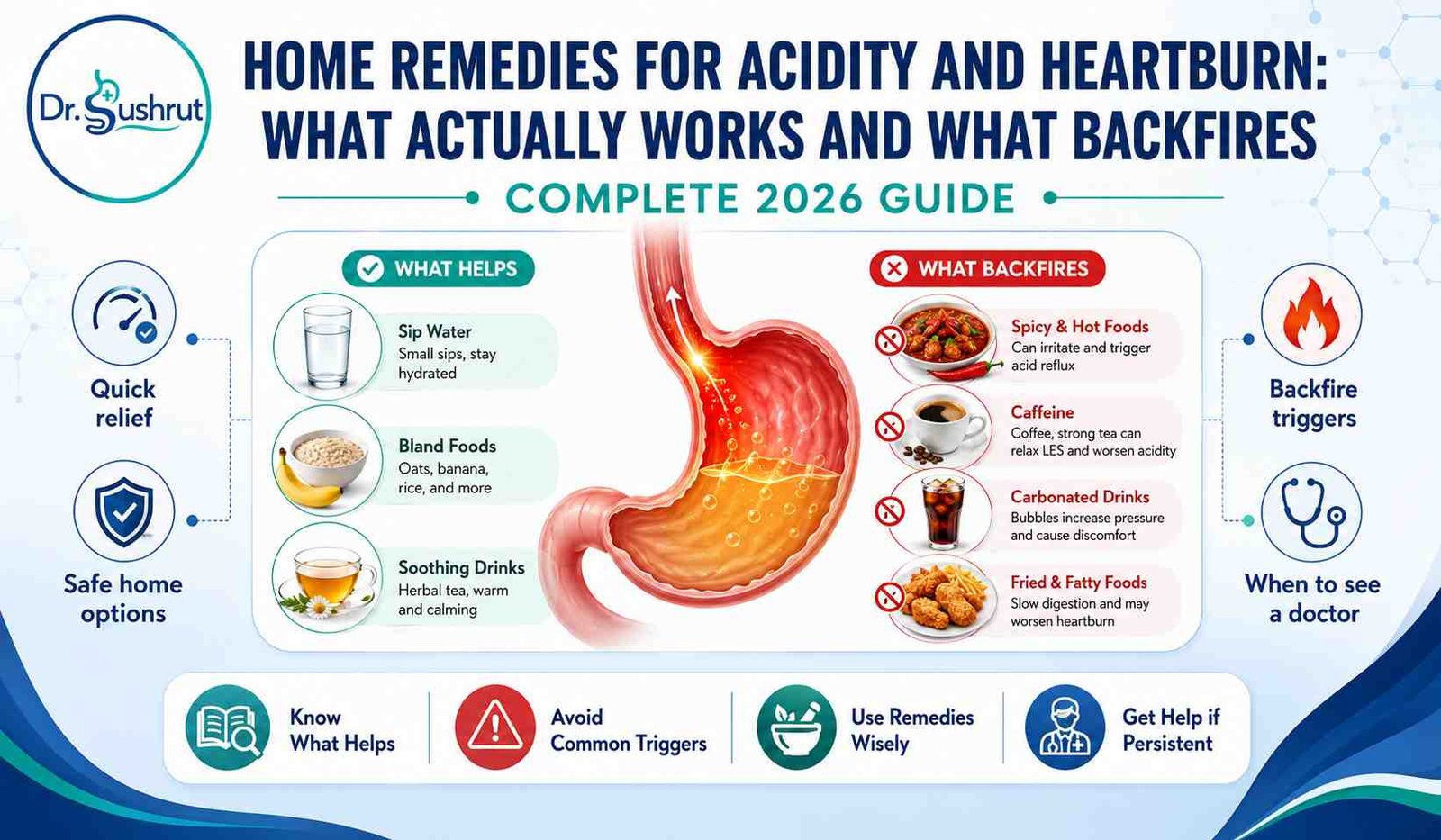 Dr. Sushrut

HOME REMEDIES FOR ACIDITY AND HEARTBURN: WHAT ACTUALLY WORKS AND WHAT BACKFIRES

COMPLETE 2026 GUIDE

Quick relief

Safe home options

WHAT HELPS

Sip Water
Small sips, stay hydrated

Bland Foods
Oats, banana, rice, and more

Soothing Drinks
Herbal tea, warm and calming

WHAT BACKFIRES

Spicy & Hot Foods
Can irritate and trigger acid reflux

Caffeine
Coffee, strong tea can relax LES and worsen acidity

Carbonated Drinks
Bubbles increase pressure and cause discomfort

Fried & Fatty Foods
Slow digestion and may worsen heartburn

Backfire triggers

When to see a doctor

Know What Helps

Avoid Common Triggers

Use Remedies Wisely

Get Help if Persistent